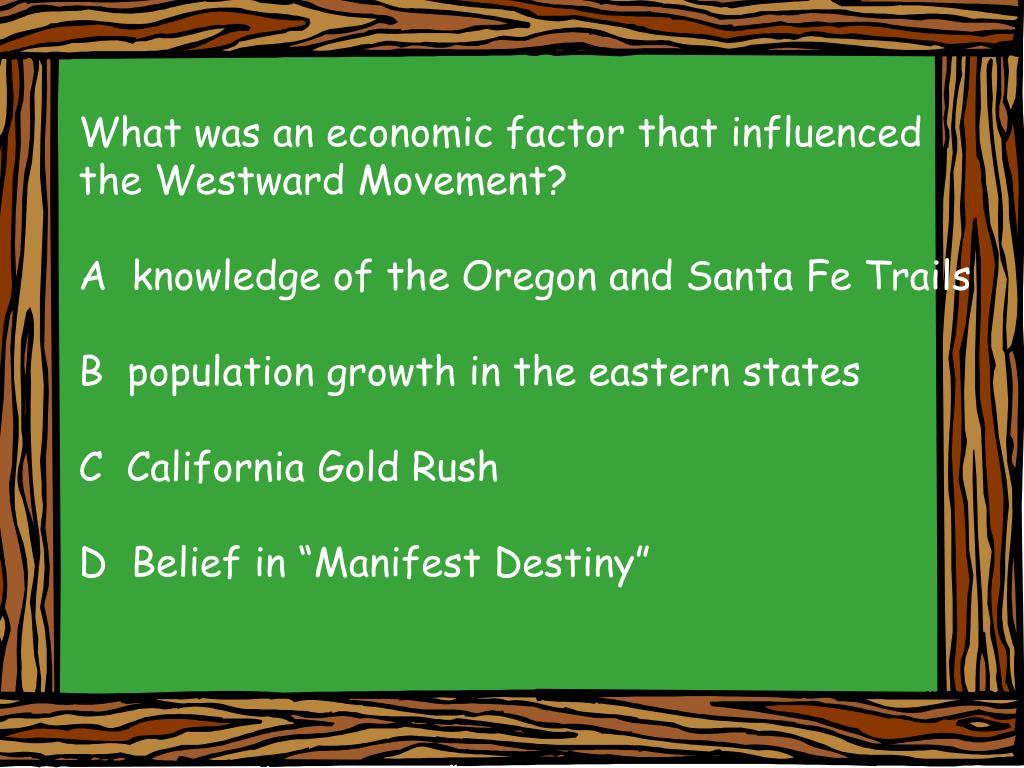 What was an economic factor that influenced the Westward Movement?

A  knowledge of the Oregon and Santa Fe Trails

B  population growth in the eastern states

C  California Gold Rush

D  Belief in “Manifest Destiny”